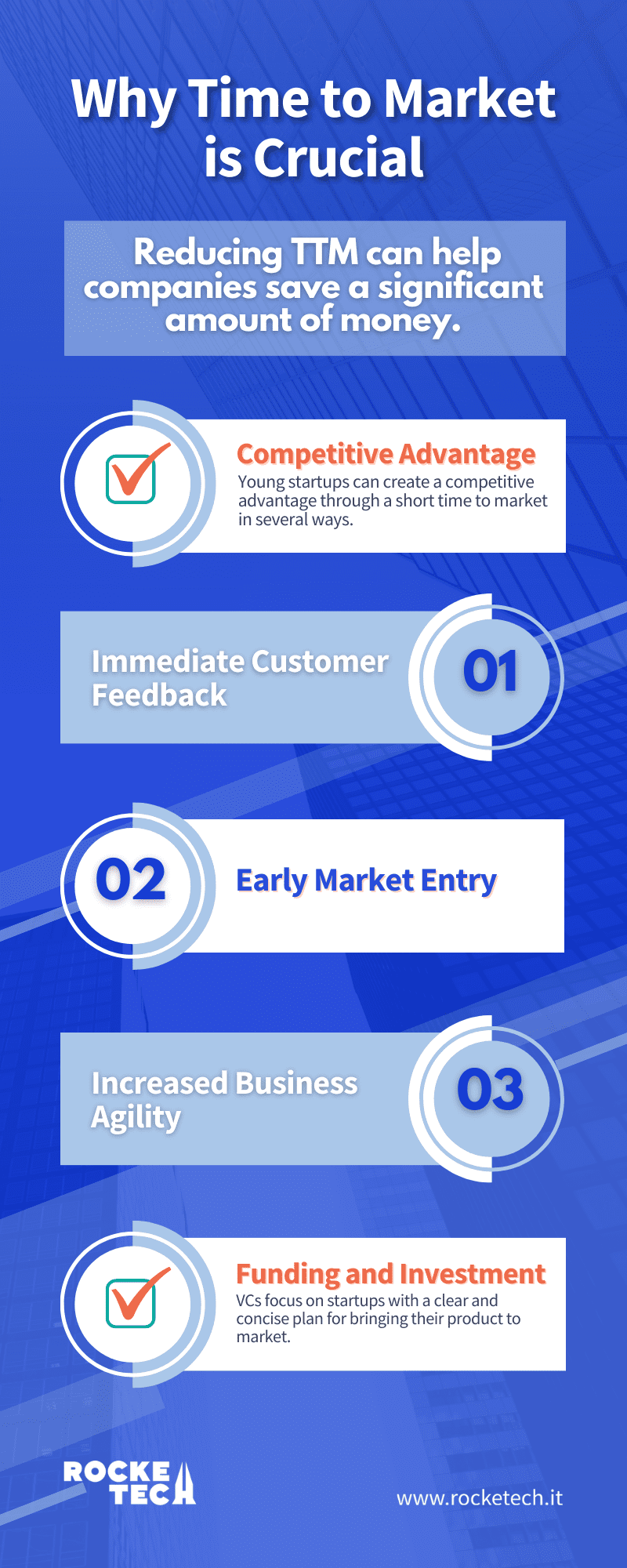 Why Time to Market is Crucial

Reducing TTM can help companies save a significant amount of money.

Competitive Advantage
Young startups can create a competitive advantage through a short time to market in several ways.

Immediate Customer Feedback

01

02

Early Market Entry

Increased Business Agility

03

Funding and Investment
VCs focus on startups with a clear and concise plan for bringing their product to market.

ROCKE TECH

www.rocketech.it